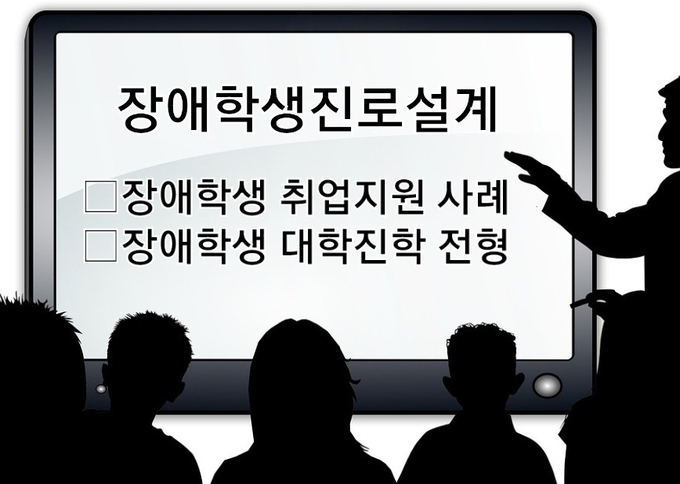 장애학생진로설계

□장애학생 취업지원 사례
□장애학생 대학진학 전형